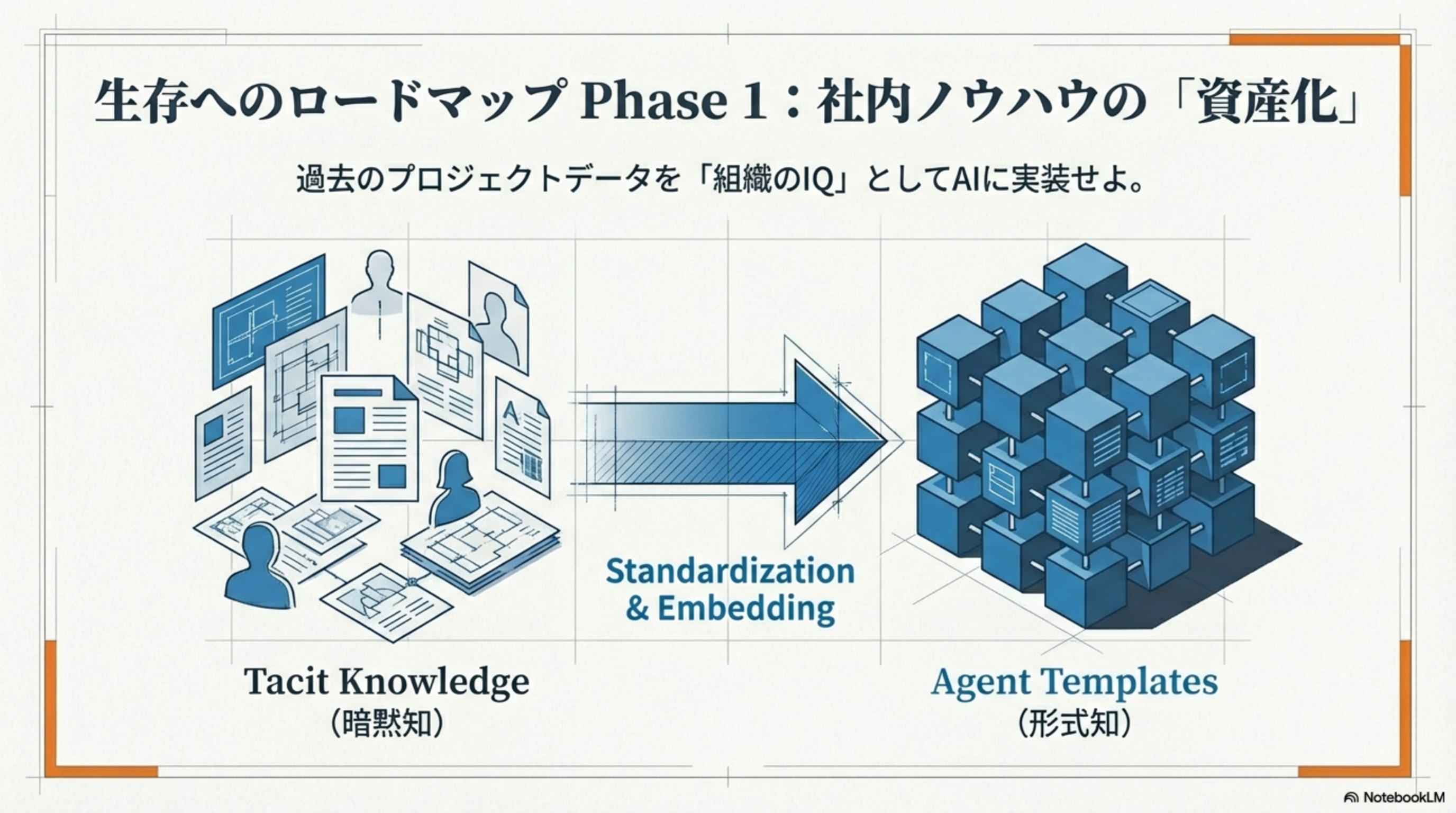 生存へのロードマップ Phase 1：社内ノウハウの「資産化」

過去のプロジェクトデータを「組織のIQ」としてAIに実装せよ。

A

Standardization & Embedding

Tacit Knowledge
（暗黙知）

Agent Templates
（形式知）

NotebookLM